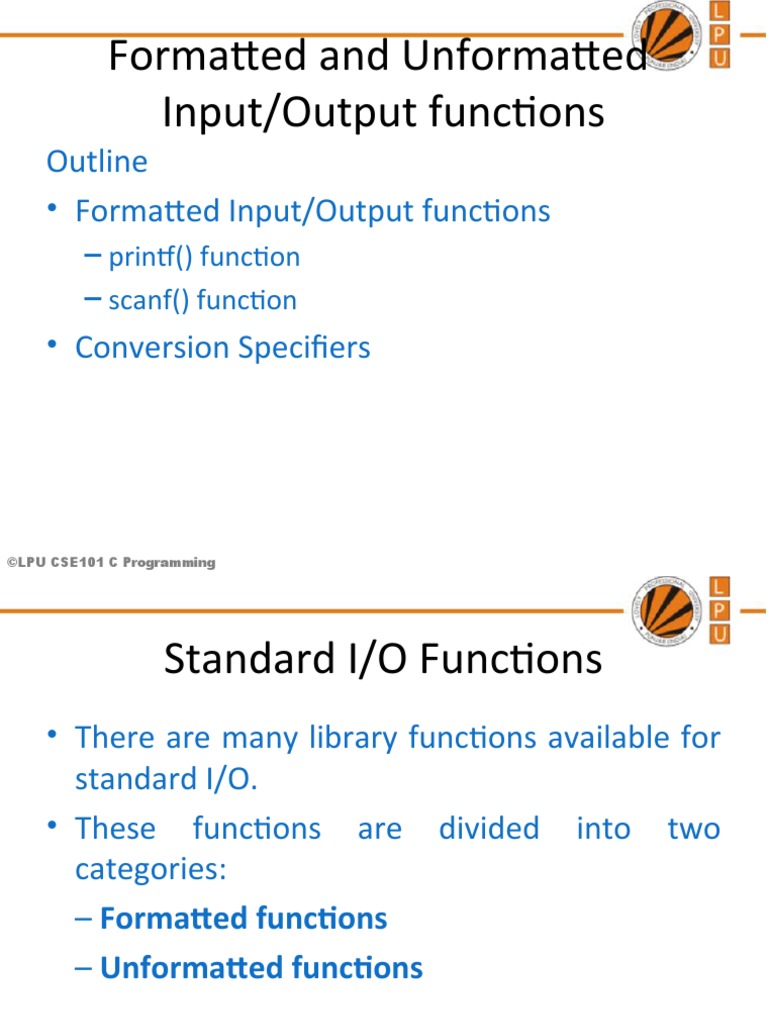 L
P
U

Formatted and Unformatted Input/Output functions

Outline

• Formatted Input/Output functions
– printf() function
– scanf() function
• Conversion Specifiers

©LPU CSE101 C Programming

L
P
U

Standard I/O Functions

• There are many library functions available for standard I/O.
• These functions are divided into two categories:
– Formatted functions
– Unformatted functions